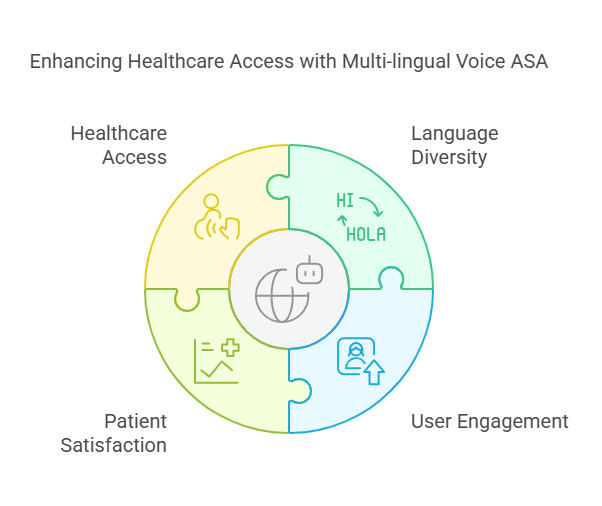 Enhancing Healthcare Access with Multi-lingual Voice ASA

Healthcare Access

Language Diversity

HI

HOLA

Patient Satisfaction

User Engagement